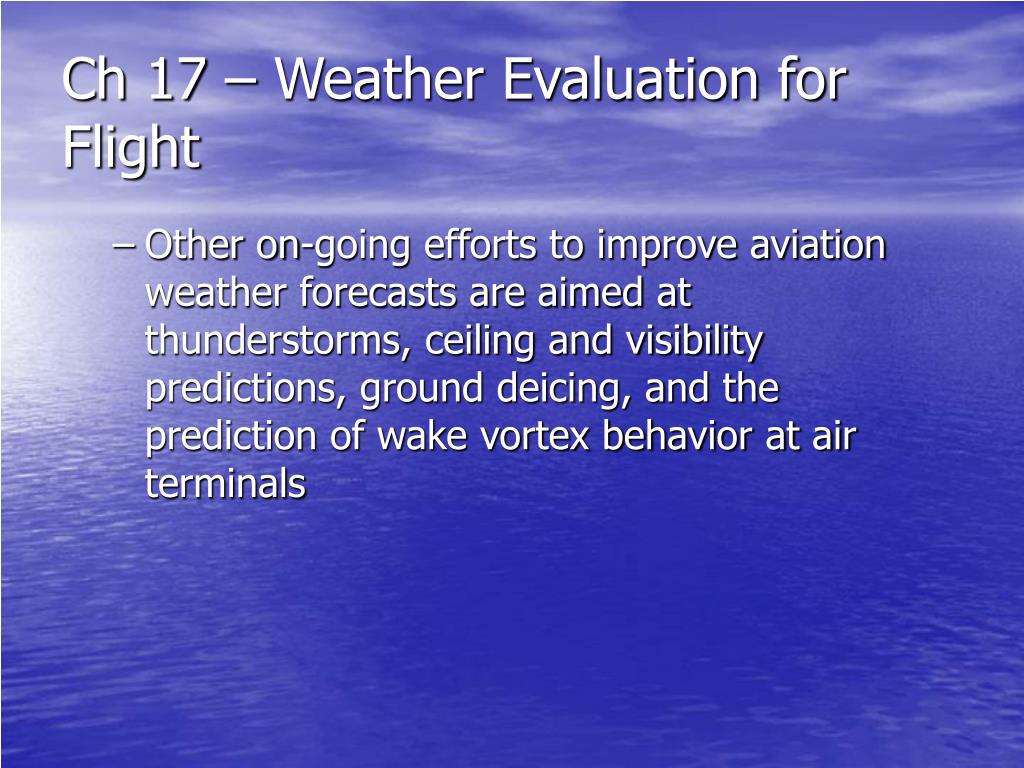 Ch 17 – Weather Evaluation for Flight

– Other on-going efforts to improve aviation weather forecasts are aimed at thunderstorms, ceiling and visibility predictions, ground deicing, and the prediction of wake vortex behavior at air terminals